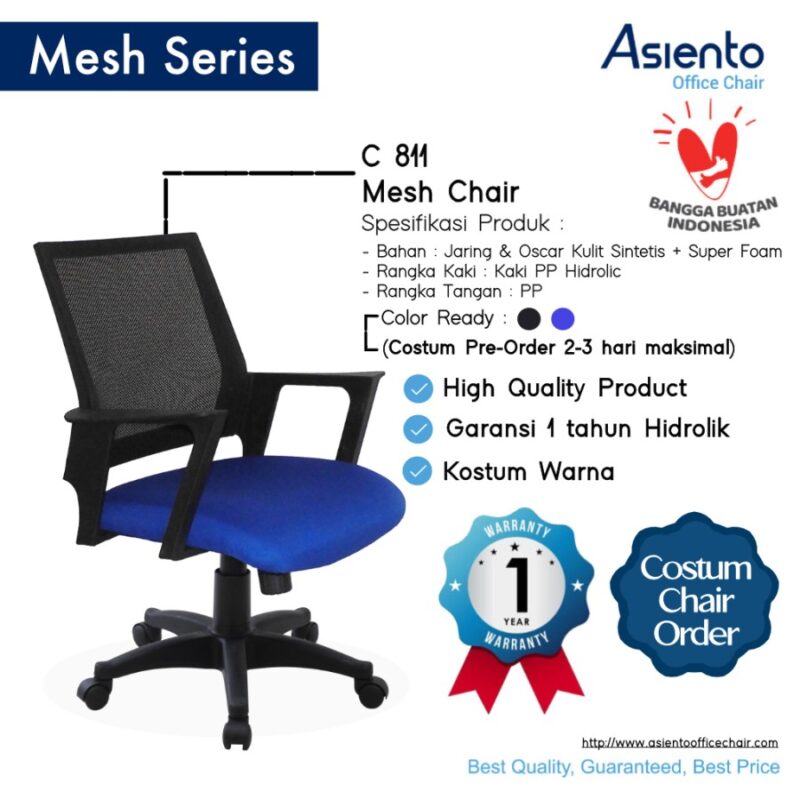 Mesh Series

Asiento
Office Chair

BANGGA BUATAN INDONESIA

C 811
Mesh Chair
Spesifikasi Produk :

- Bahan : Jaring & Oscar Kulit Sintetis + Super Foam
- Rangka Kaki : Kaki PP Hidrolic
- Rangka Tangan : PP

Color Ready :
(Costum Pre-Order 2-3 hari maksimal)

High Quality Product
Garansi 1 tahun Hidrolik
Kostum Warna

WARRANTY
1
YEAR
WARRANTY

Costum Chair Order

http://www.asientoofficechair.com
Best Quality, Guaranteed, Best Price